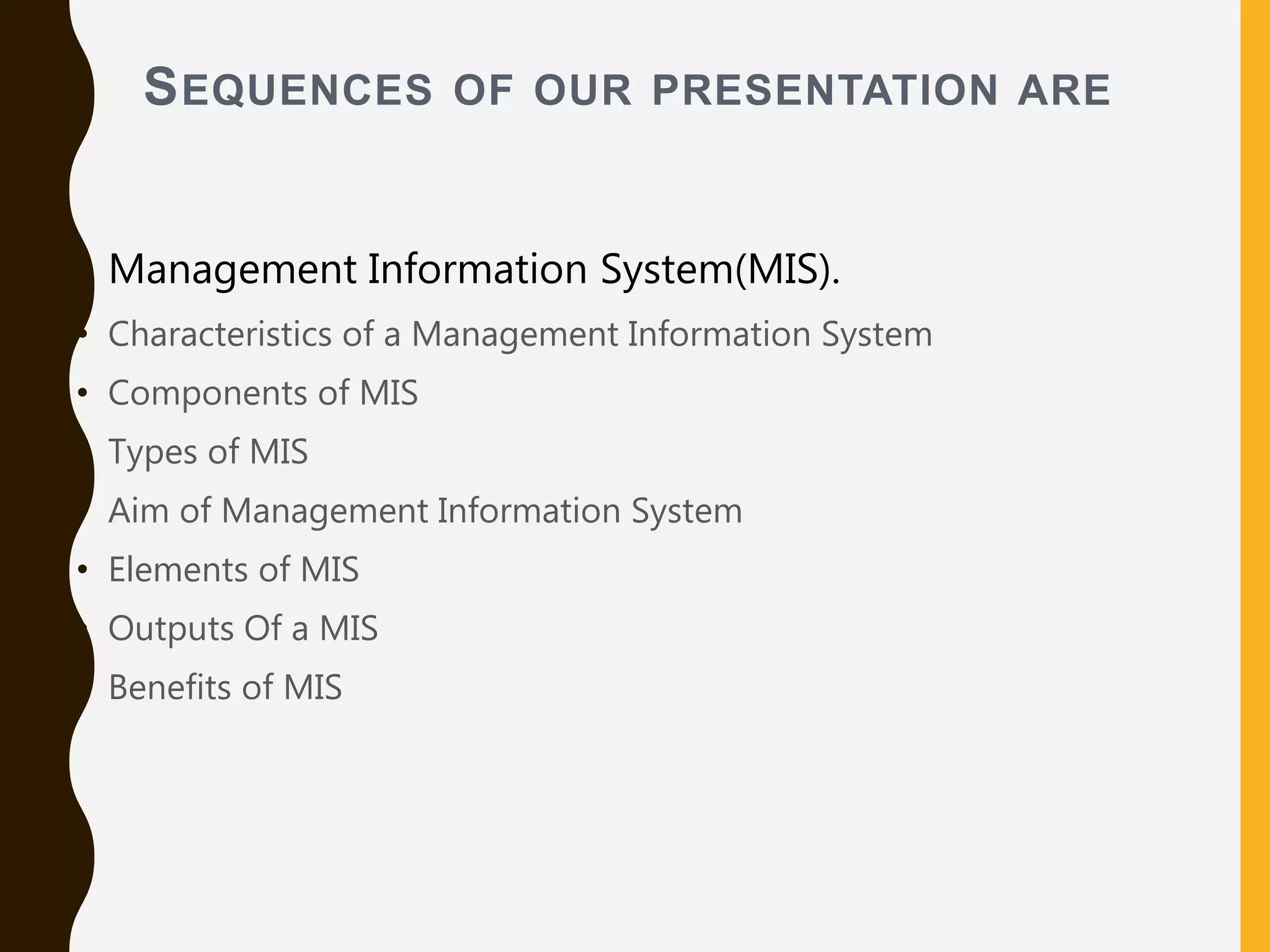 SEQUENCES OF OUR PRESENTATION ARE

Management Information System(MIS).

• Characteristics of a Management Information System
• Components of MIS
• Types of MIS
• Aim of Management Information System
• Elements of MIS
• Outputs Of a MIS
• Benefits of MIS